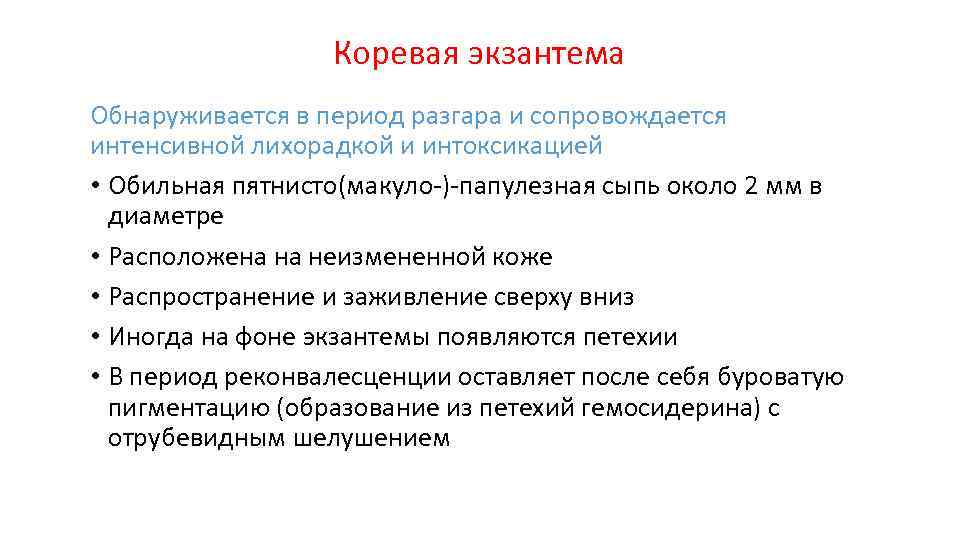 Коревая экзантема

Обнаруживается в период разгара и сопровождается интенсивной лихорадкой и интоксикацией

• Обильная пятнисто(макуло-)-папулезная сыпь около 2 мм в диаметре
• Расположена на неизмененной коже
• Распространение и заживление сверху вниз
• Иногда на фоне экзантемы появляются петехии
• В период реконвалесценции оставляет после себя буроватую пигментацию (образование из петехий гемосидерина) с отрубевидным шелушением